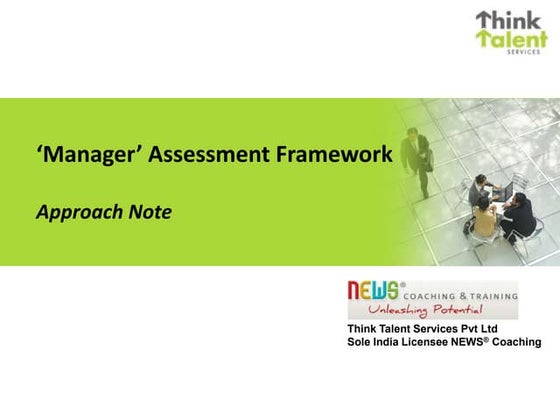 Think Talent
SERVICES

'Manager' Assessment Framework

Approach Note

NEWS® COACHING & TRAINING
Unleashing Potential

Think Talent Services Pvt Ltd
Sole India Licensee NEWS® Coaching